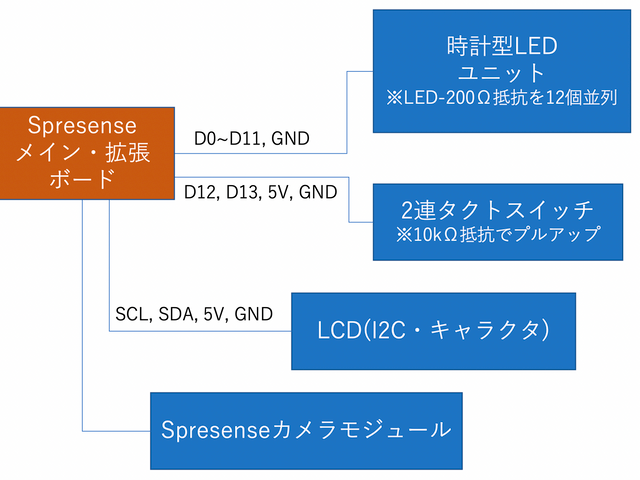 Spresense
メイン・拡張
ボード

D0~D11, GND

時計型LED
ユニット
※LED-200Ω抵抗を12個並列

D12, D13, 5V, GND

2連タクトスイッチ
※10kΩ抵抗でプルアップ

SCL, SDA, 5V, GND

LCD(I2C・キャラクタ)

Spresenseカメラモジュール